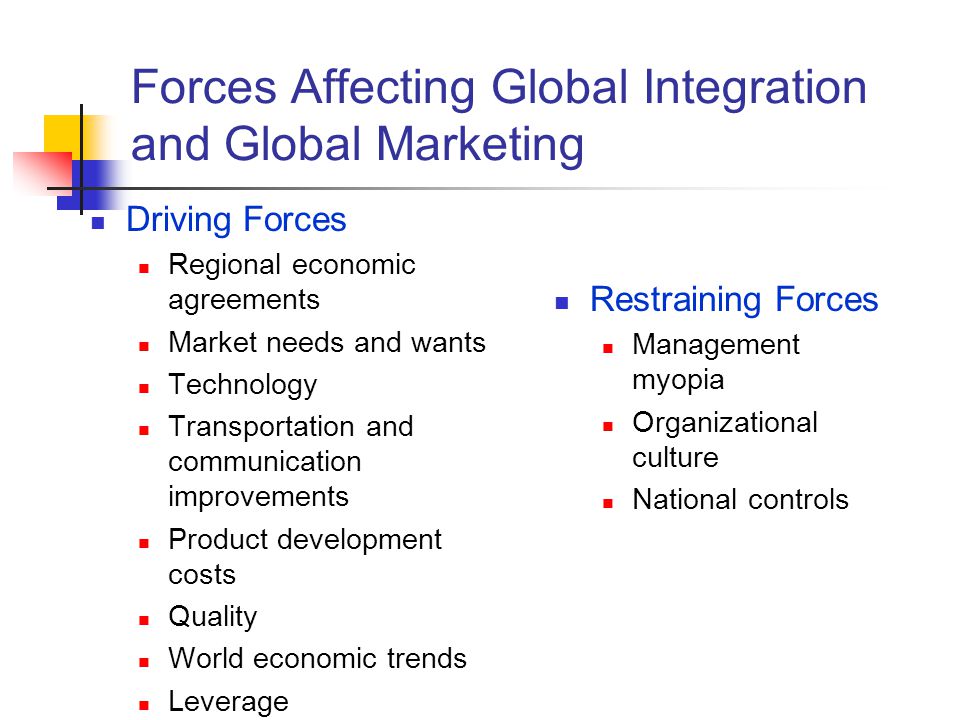 Forces Affecting Global Integration and Global Marketing

- Driving Forces
  - Regional economic agreements
  - Market needs and wants
  - Technology
  - Transportation and communication improvements
  - Product development costs
  - Quality
  - World economic trends
  - Leverage

- Restraining Forces
  - Management myopia
  - Organizational culture
  - National controls